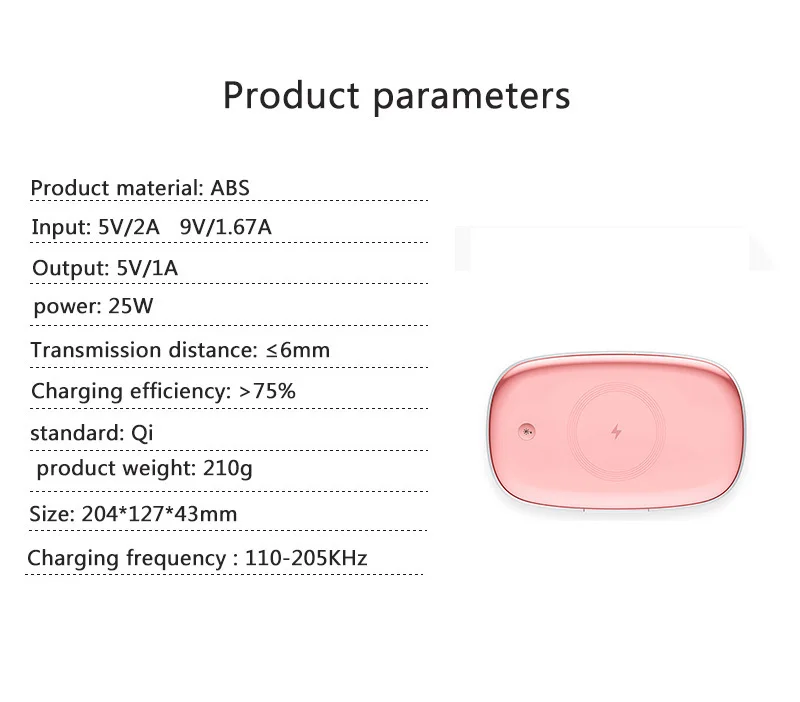 Product parameters

Product material: ABS

Input: 5V/2A 9V/1.67A

Output: 5V/1A

power: 25W

Transmission distance: ≤6mm

Charging efficiency: >75%

standard: Qi

product weight: 210g

Size: 204*127*43mm

Charging frequency : 110-205KHz